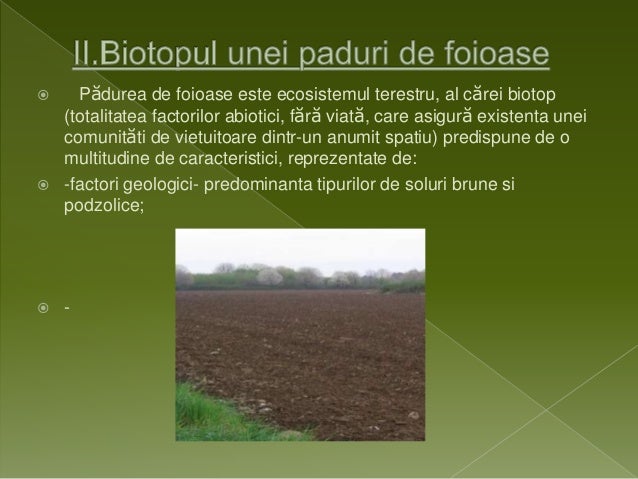 II.Biotopul unei paduri de foioase

Pădurea de foioase este ecosistemul terestru, al cărei biotop (totalitatea factorilor abiotici, fără viată, care asigură existenta unei comunităti de vietuitoare dintr-un anumit spatiu) predispune de o multitudine de caracteristici, reprezentate de:

-factori geologici- predominanta tipurilor de soluri brune si podzolice;

-